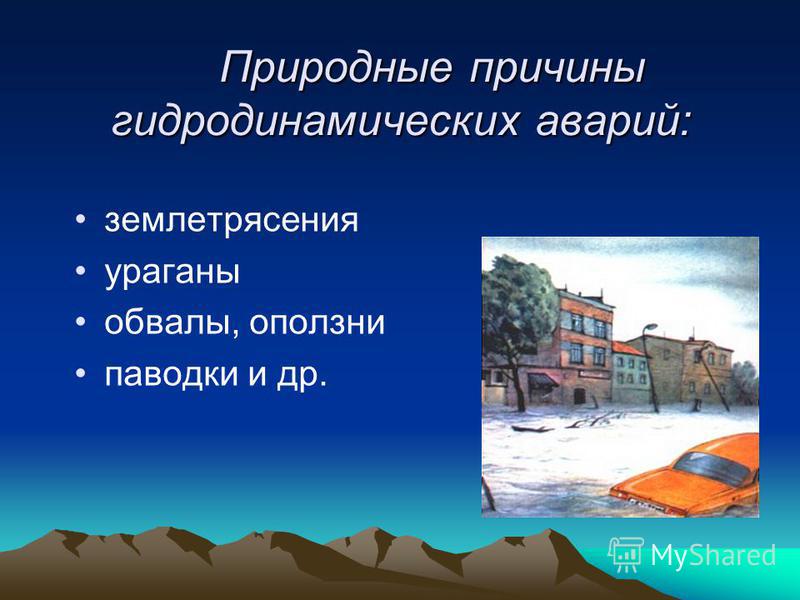 Природные причины гидродинамических аварий:

• землетрясения
• ураганы
• обвалы, оползни
• паводки и др.

MyShared